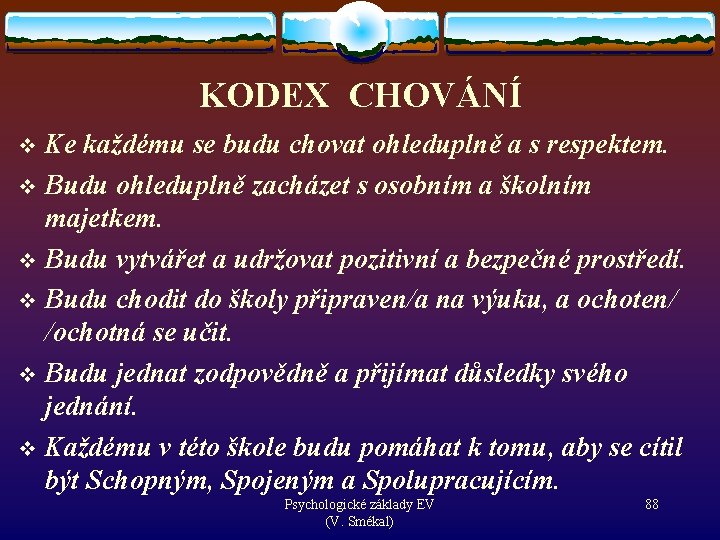 KODEX CHOVÁNÍ

❖ Ke každému se budu chovat ohleduplně a s respektem.

❖ Budu ohleduplně zacházet s osobním a školním majetkem.

❖ Budu vytvářet a udržovat pozitivní a bezpečné prostředí.

❖ Budu chodit do školy připraven/a na výuku, a ochoten/ /ochotná se učit.

❖ Budu jednat zodpovědně a přijímat důsledky svého jednání.

❖ Každému v této škole budu pomáhat k tomu, aby se cítil být Schopným, Spojeným a Spolupracujícím.

Psychologické základy EV (V. Smékal)

88